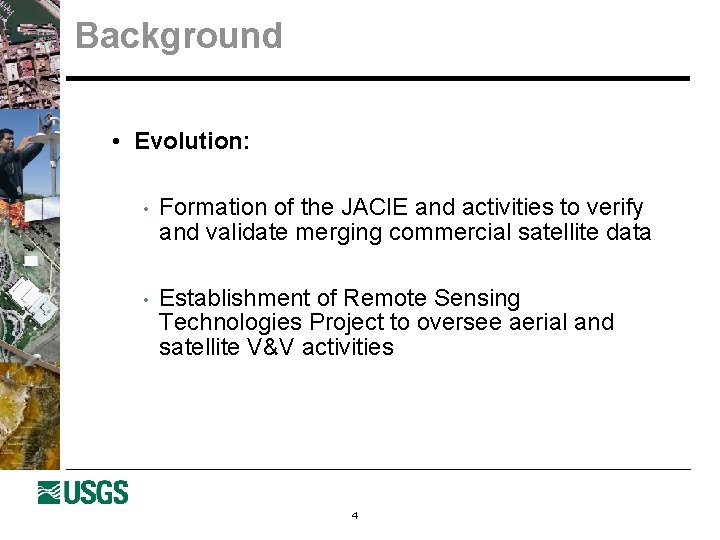 Background

• Evolution:

• Formation of the JACIE and activities to verify and validate merging commercial satellite data

• Establishment of Remote Sensing Technologies Project to oversee aerial and satellite V&V activities

USGS

4